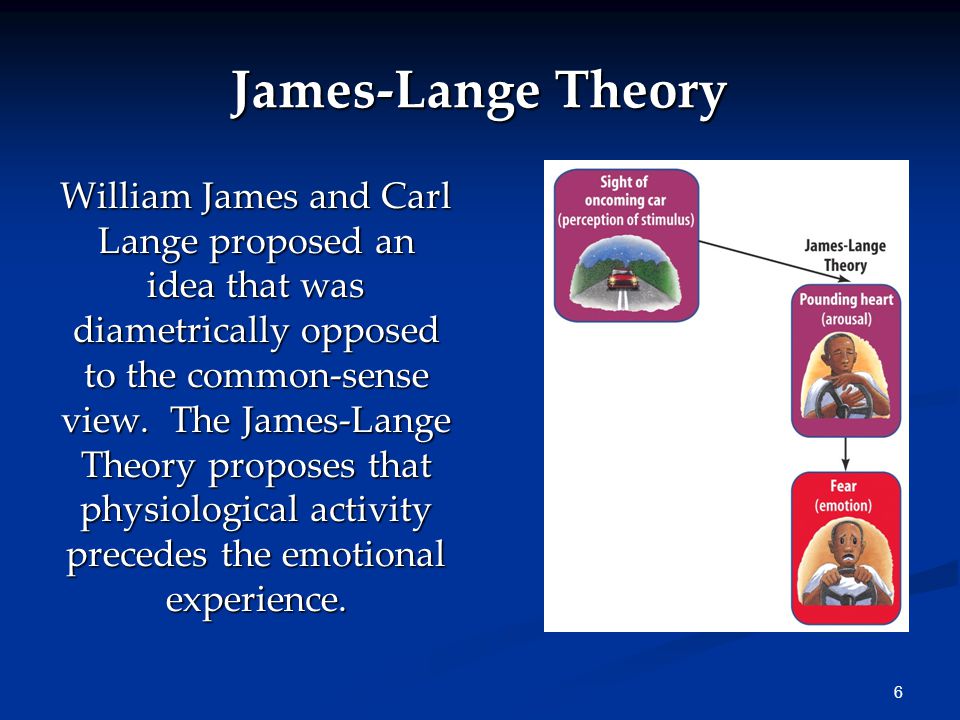 James-Lange Theory

William James and Carl Lange proposed an idea that was diametrically opposed to the common-sense view. The James-Lange Theory proposes that physiological activity precedes the emotional experience.

Sight of oncoming car (perception of stimulus)

James-Lange Theory

Pounding heart (arousal)

Fear (emotion)

6